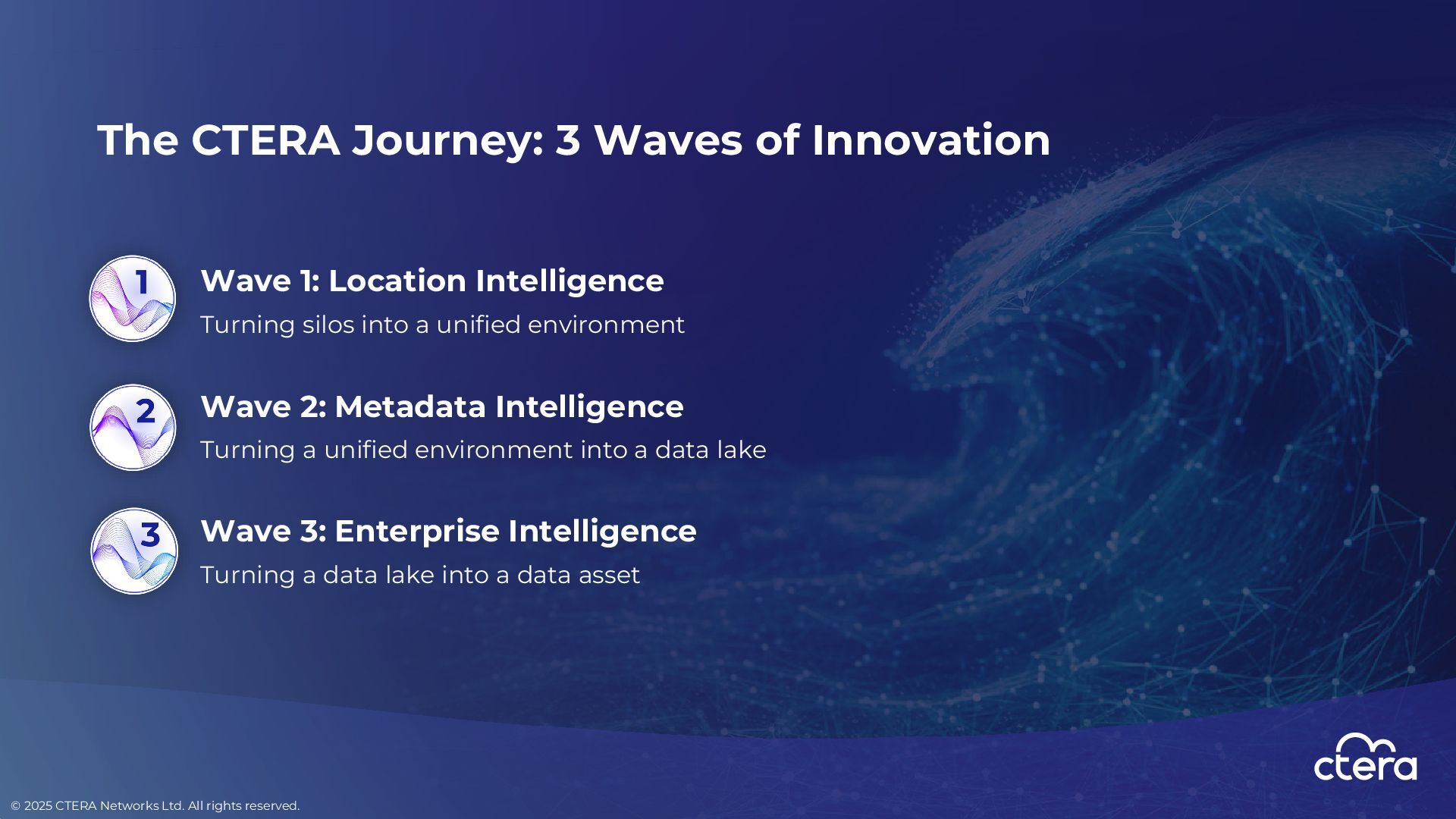 The CTERA Journey: 3 Waves of Innovation

1
Wave 1: Location Intelligence
Turning silos into a unified environment

2
Wave 2: Metadata Intelligence
Turning a unified environment into a data lake

3
Wave 3: Enterprise Intelligence
Turning a data lake into a data asset

ctera

© 2025 CTERA Networks Ltd. All rights reserved.